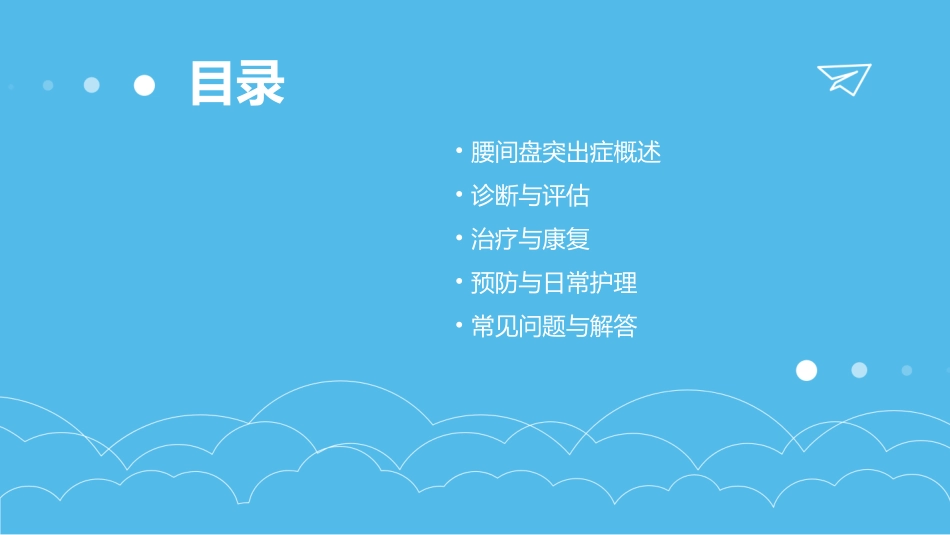 目录

• 腰间盘突出症概述
• 诊断与评估
• 治疗与康复
• 预防与日常护理
• 常见问题与解答